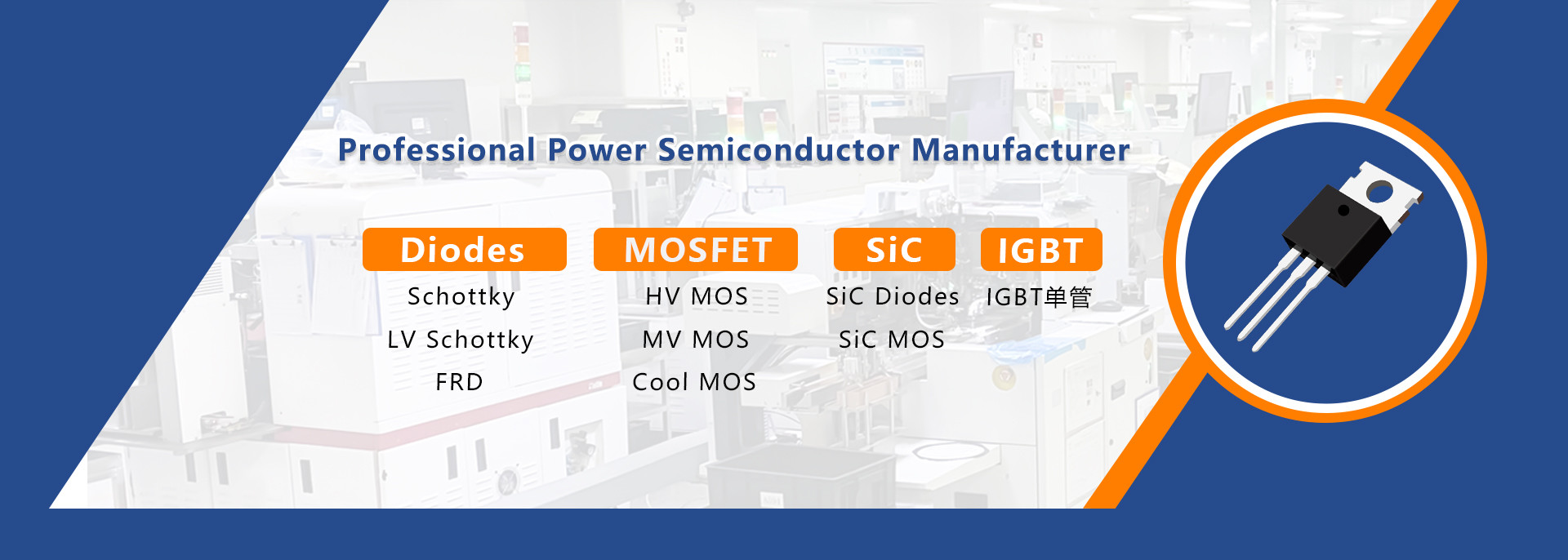 Professional Power Semiconductor Manufacturer

Diodes
Schottky
LV Schottky
FRD

MOSFET
HV MOS
MV MOS
Cool MOS

SiC
SiC Diodes
SiC MOS

IGBT
IGBT单管